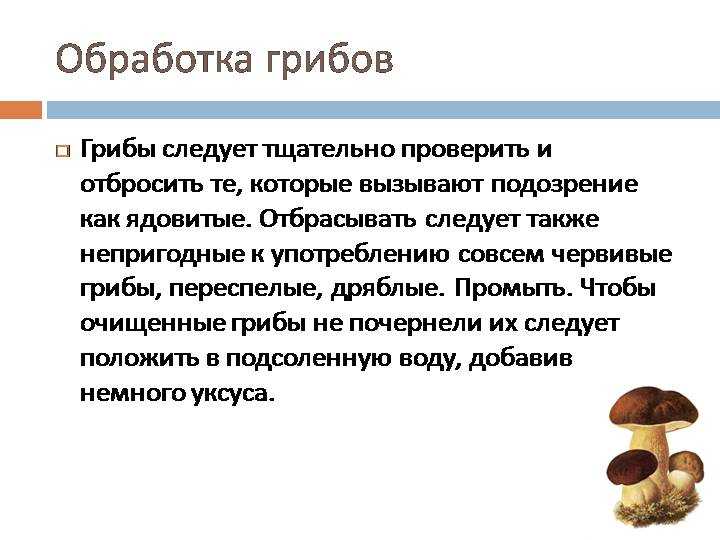 Обработка грибов

Грибы следует тщательно проверить и отбросить те, которые вызывают подозрение как ядовитые. Отбрасывать следует также непригодные к употреблению совсем червивые грибы, переспелые, дряблые. Промыть. Чтобы очищенные грибы не почернели их следует положить в подсоленную воду, добавив немного уксуса.